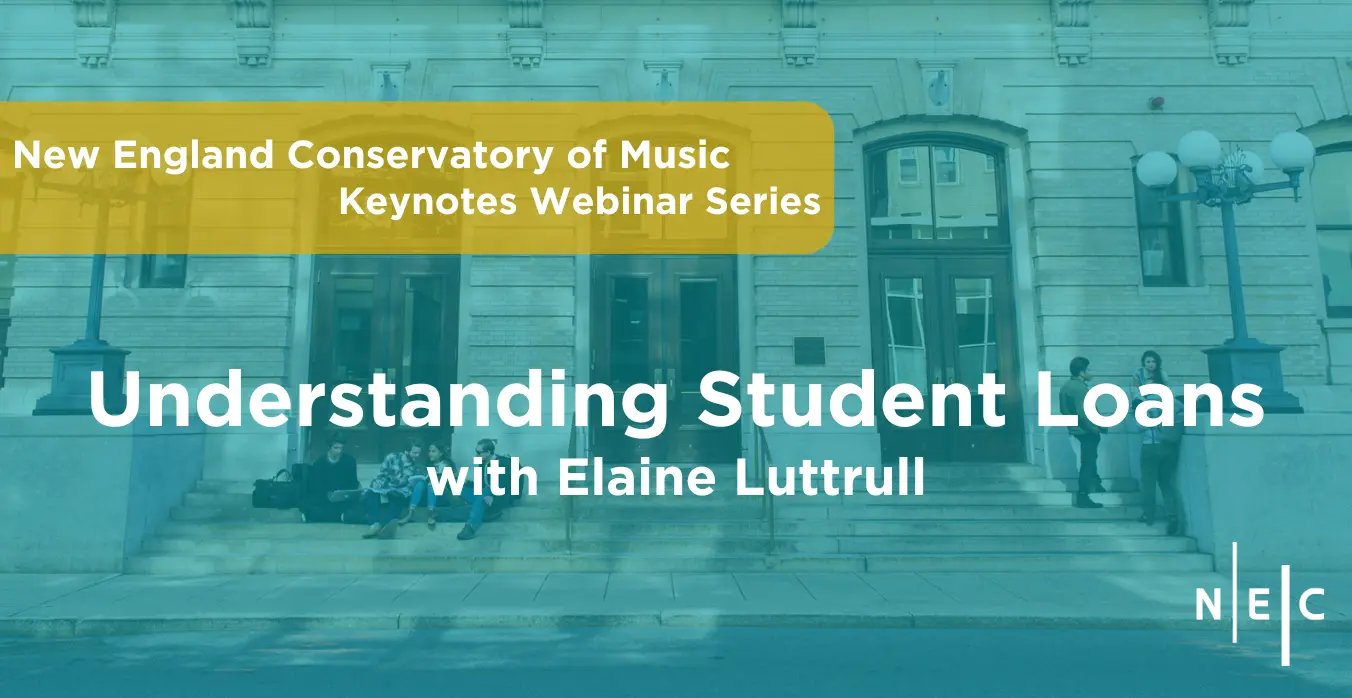 New England Conservatory of Music
Keynotes Webinar Series

Understanding Student Loans
with Elaine Luttrull

N|E|C